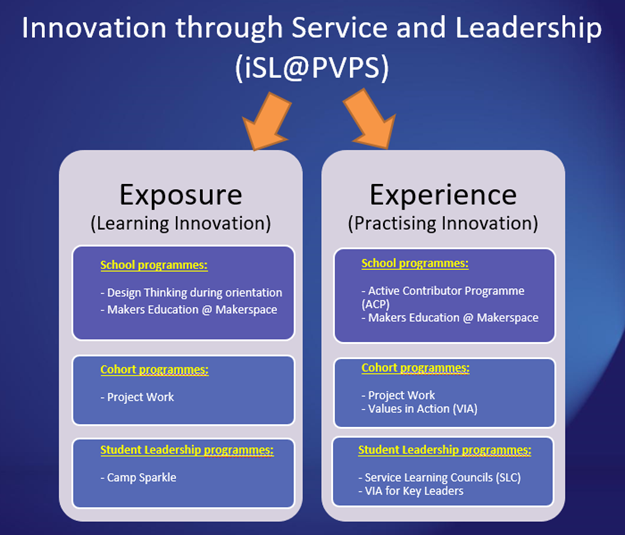 Innovation through Service and Leadership (iSL@PVPS)

Exposure
(Learning Innovation)

School programmes:

- Design Thinking during orientation
- Makers Education @ Makerspace

Cohort programmes:

- Project Work

Student Leadership programmes:

- Camp Sparkle

Experience
(Practising Innovation)

School programmes:

- Active Contributor Programme (ACP)
- Makers Education @ Makerspace

Cohort programmes:

- Project Work
- Values in Action (VIA)

Student Leadership programmes:

- Service Learning Councils (SLC)
- VIA for Key Leaders